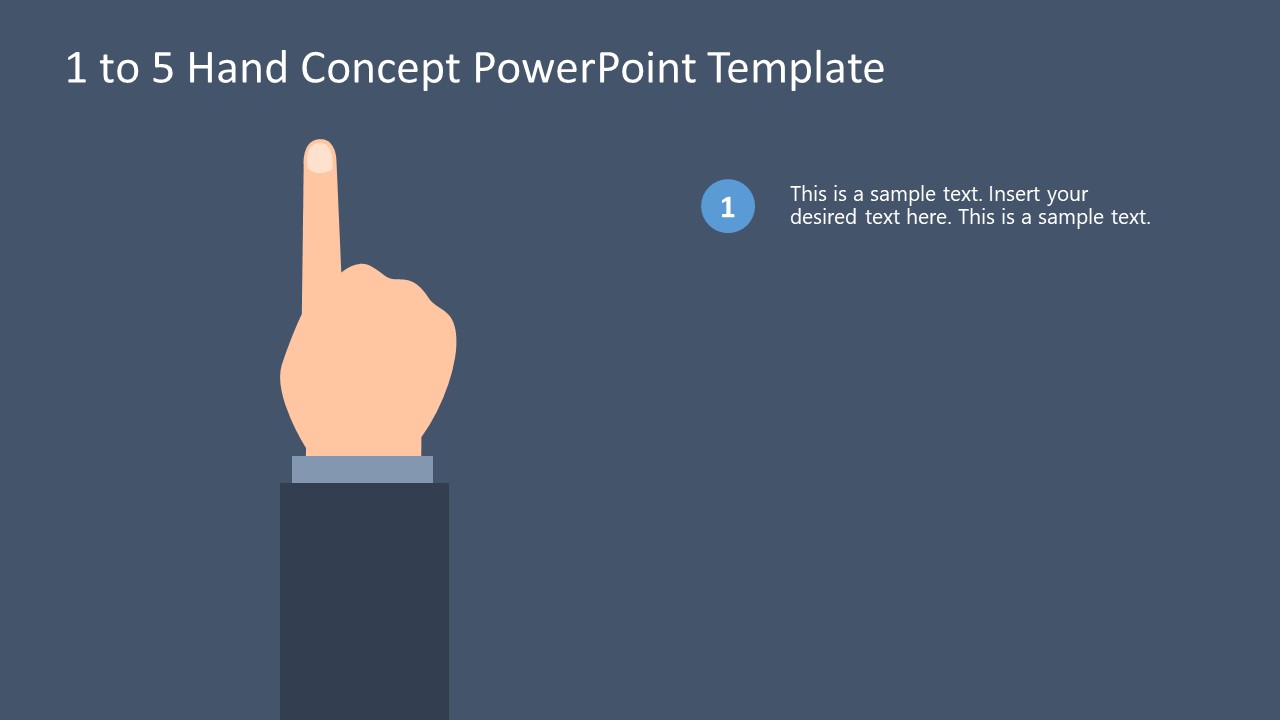 1 to 5 Hand Concept PowerPoint Template

1

This is a sample text. Insert your desired text here. This is a sample text.